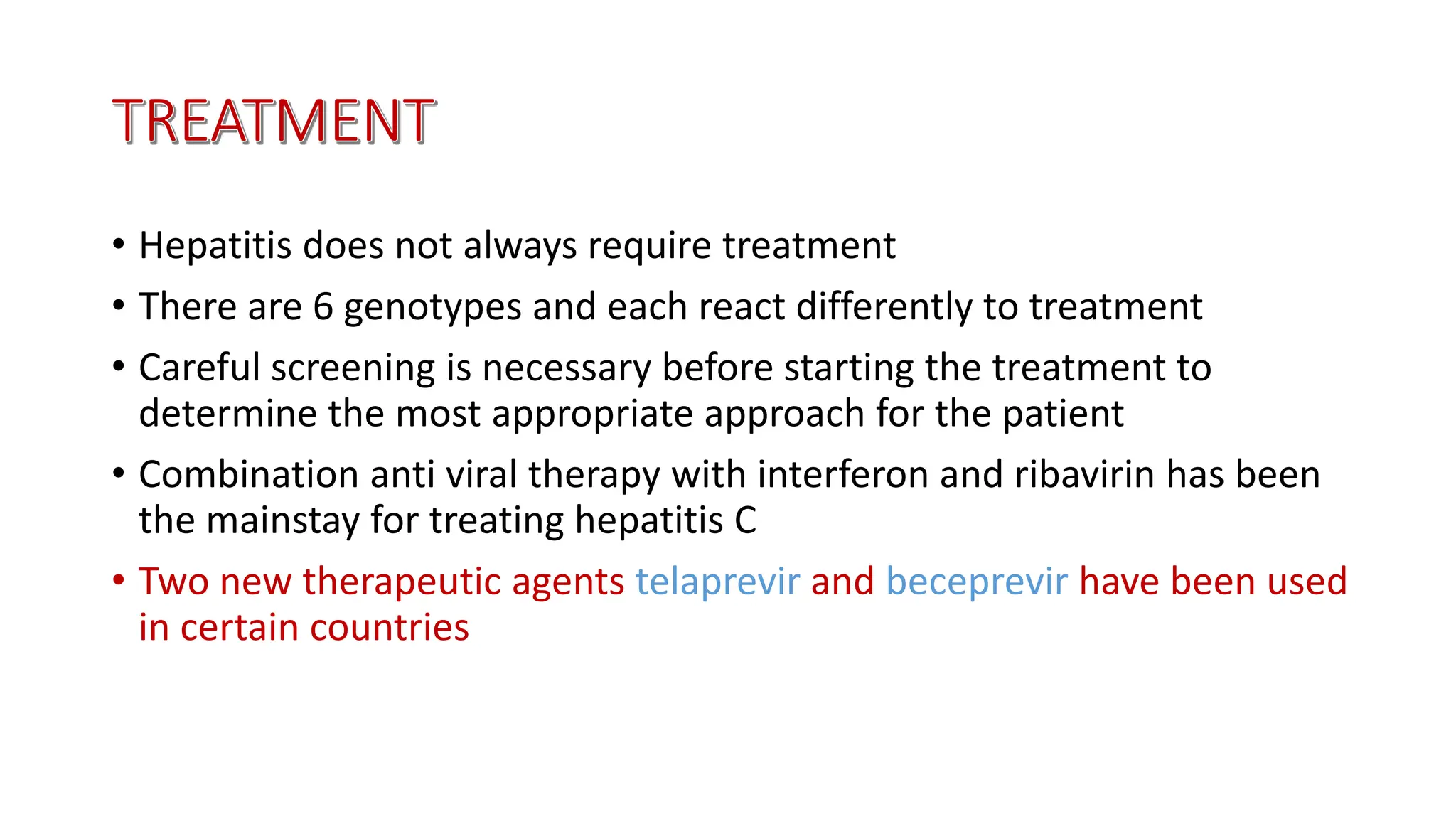 TREATMENT

• Hepatitis does not always require treatment

• There are 6 genotypes and each react differently to treatment

• Careful screening is necessary before starting the treatment to determine the most appropriate approach for the patient

• Combination anti viral therapy with interferon and ribavirin has been the mainstay for treating hepatitis C

• Two new therapeutic agents telaprevir and beceprevir have been used in certain countries